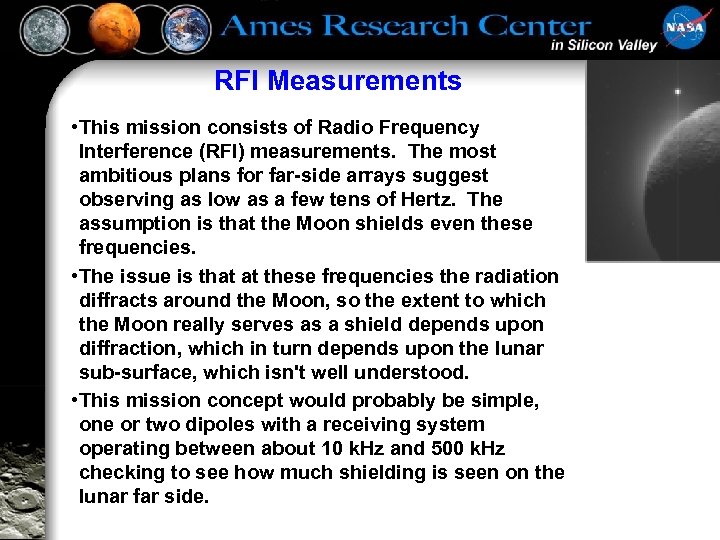 Ames Research Center
in Silicon Valley

NASA

RFI Measurements

•This mission consists of Radio Frequency Interference (RFI) measurements. The most ambitious plans for far-side arrays suggest observing as low as a few tens of Hertz. The assumption is that the Moon shields even these frequencies.

•The issue is that at these frequencies the radiation diffracts around the Moon, so the extent to which the Moon really serves as a shield depends upon diffraction, which in turn depends upon the lunar sub-surface, which isn't well understood.

•This mission concept would probably be simple, one or two dipoles with a receiving system operating between about 10 kHz and 500 kHz checking to see how much shielding is seen on the lunar far side.